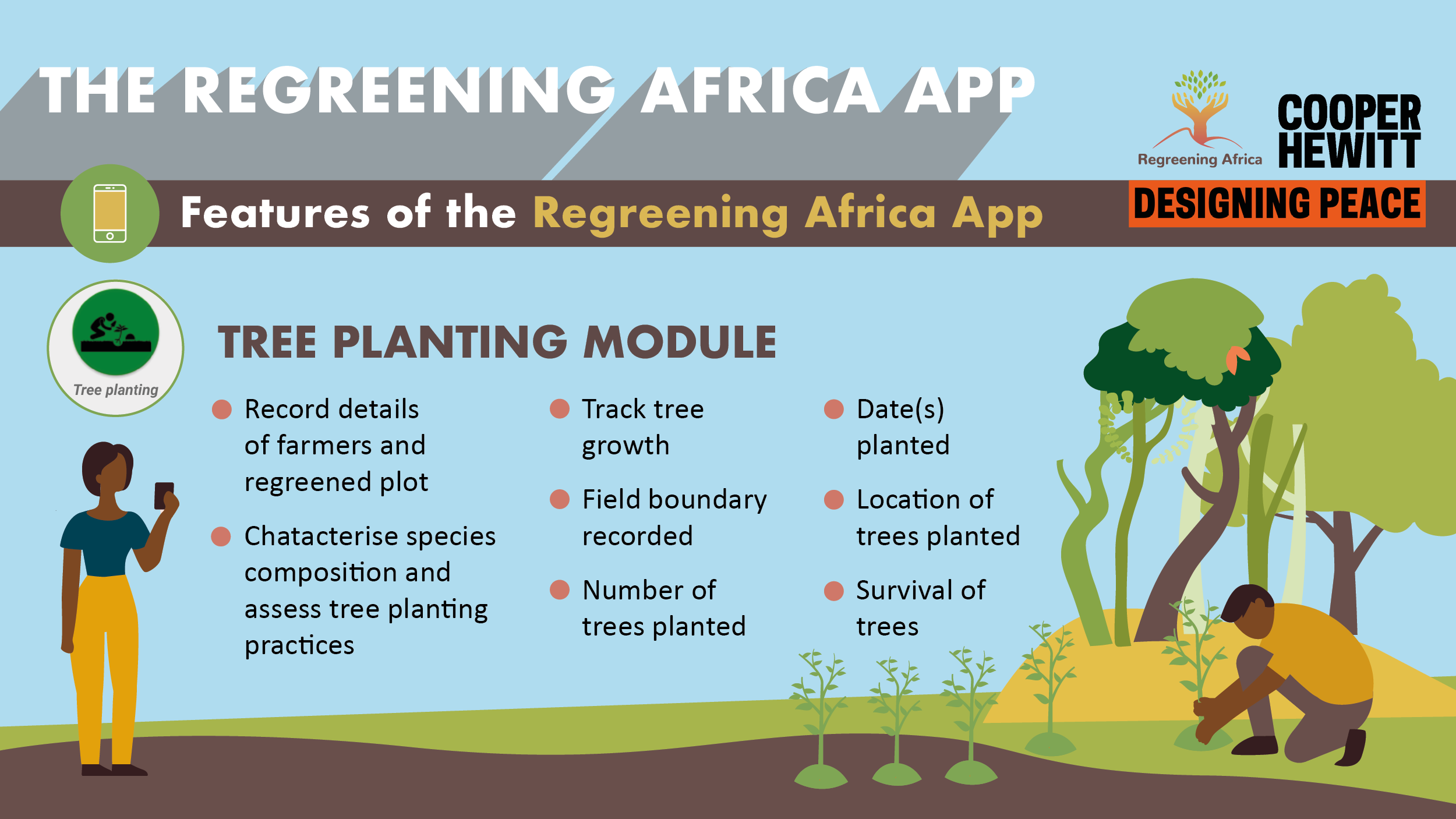 THE REGREENING AFRICA APP

Regreening Africa

COOPER HEWITT

DESIGNING PEACE

Features of the Regreening Africa App

Tree planting

TREE PLANTING MODULE

Record details of farmers and regreened plot

Chatacterise species composition and assess tree planting practices

Track tree growth

Field boundary recorded

Number of trees planted

Date(s) planted

Location of trees planted

Survival of trees